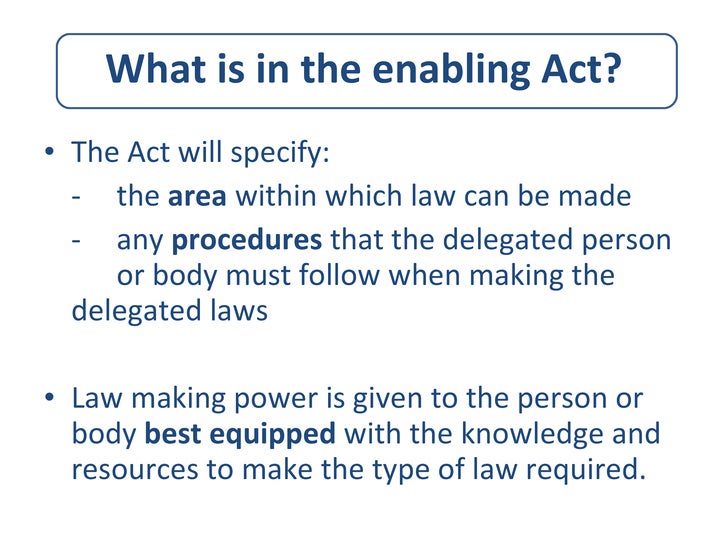 What is in the enabling Act?

• The Act will specify:
- the area within which law can be made
- any procedures that the delegated person or body must follow when making the delegated laws

• Law making power is given to the person or body best equipped with the knowledge and resources to make the type of law required.